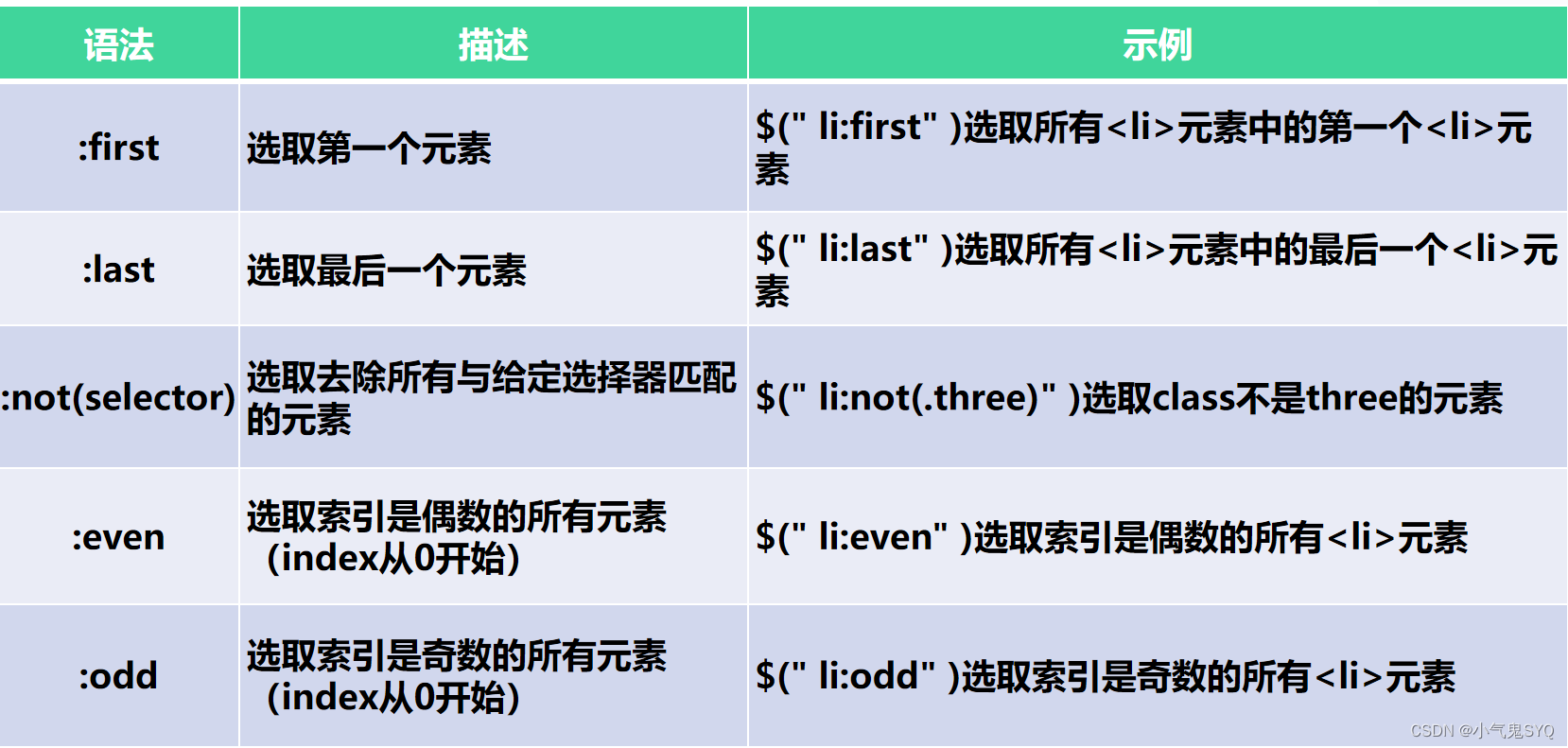 | 语法 | 描述 | 示例 |
|---|---|---|
| :first | 选取第一个元素 | $(" li:first" )选取所有<li>元素中的第一个<li>元素 |
| :last | 选取最后一个元素 | $(" li:last" )选取所有<li>元素中的最后一个<li>元素 |
| :not(selector) | 选取去除所有与给定选择器匹配的元素 | $(" li:not(.three)" )选取class不是three的元素 |
| :even | 选取索引是偶数的所有元素（index从0开始) | $(" li:even" )选取索引是偶数的所有<li>元素 |
| :odd | 选取索引是奇数的所有元素（index从0开始) | $(" li:odd" )选取索引是奇数的所有<li>元素 |

CSDN @小气鬼SYQ